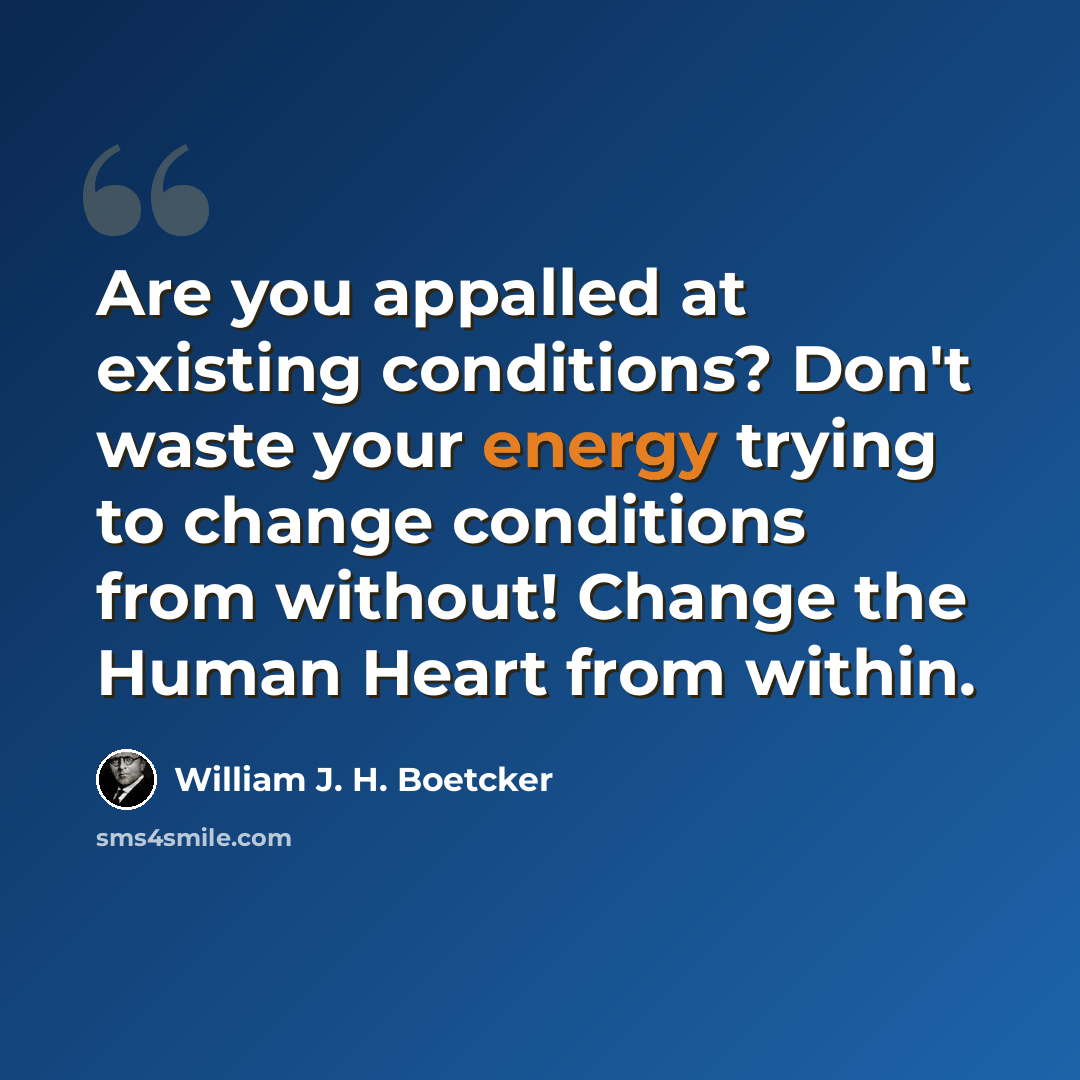 Are you appalled at existing conditions? Don't waste your energy trying to change conditions from without! Change the Human Heart from within.

William J. H. Boetcker

sms4smile.com